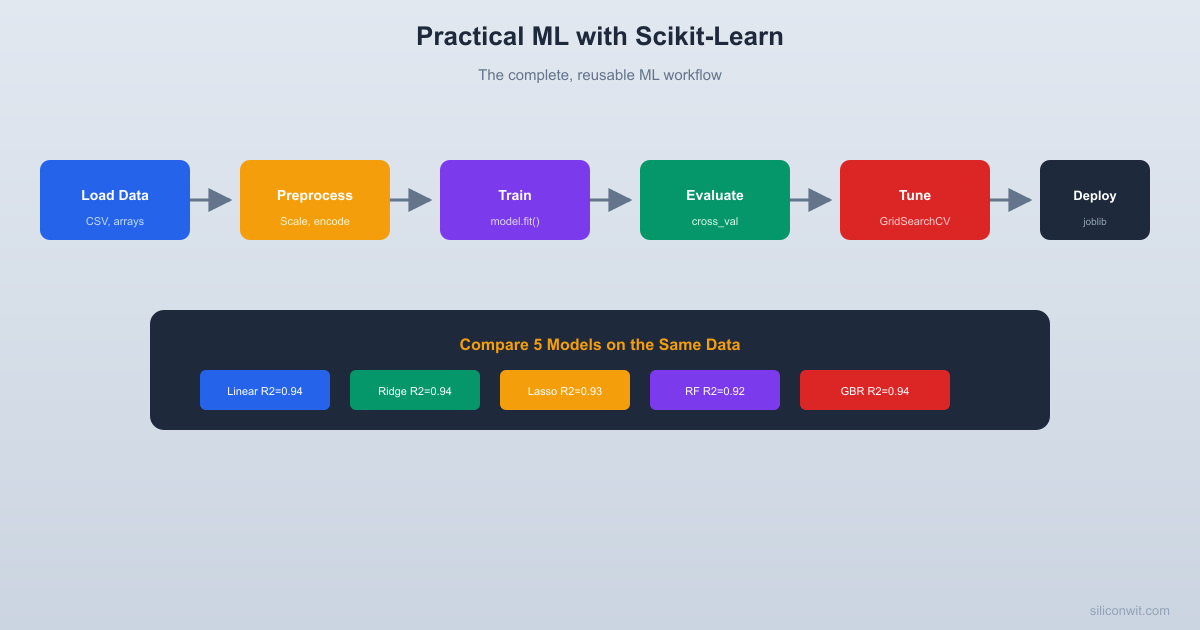 Practical ML with Scikit-Learn

The complete, reusable ML workflow

Load Data
CSV, arrays

Preprocess
Scale, encode

Train
model.fit()

Evaluate
cross_val

Tune
GridSearchCV

Deploy
joblib

Compare 5 Models on the Same Data

Linear R2=0.94

Ridge R2=0.94

Lasso R2=0.93

RF R2=0.92

GBR R2=0.94

siliconwit.com